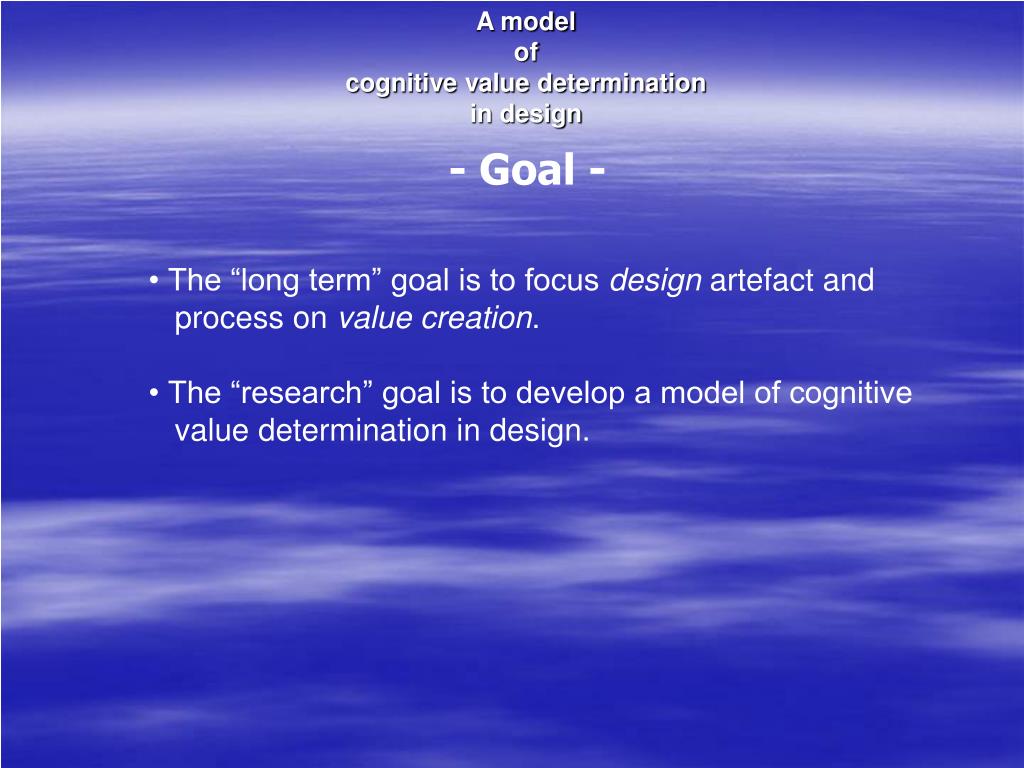 A model
of
cognitive value determination
in design

- Goal -

• The “long term” goal is to focus design artefact and process on value creation.

• The “research” goal is to develop a model of cognitive value determination in design.